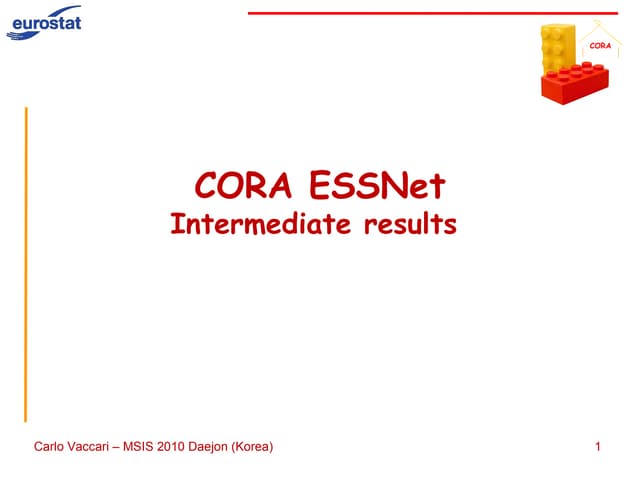 eurostat

CORA

CORA ESSNet
Intermediate results

Carlo Vaccari – MSIS 2010 Daejon (Korea)

1